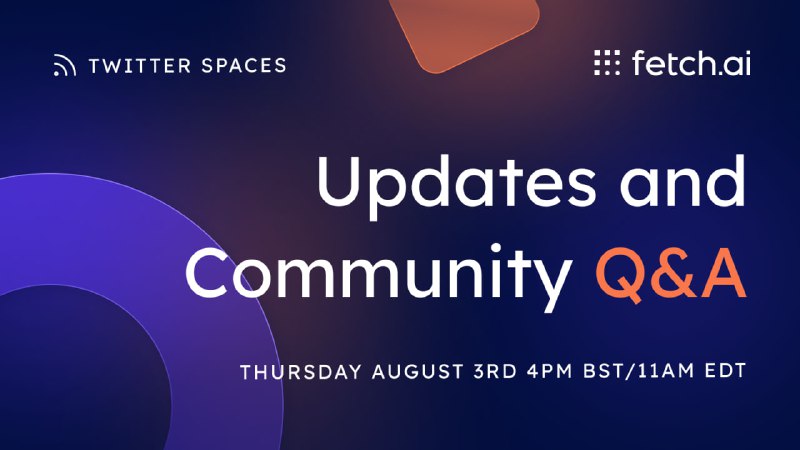 TWITTER SPACES

fetch.ai

Updates and Community Q&A

THURSDAY AUGUST 3RD 4PM BST/11AM EDT